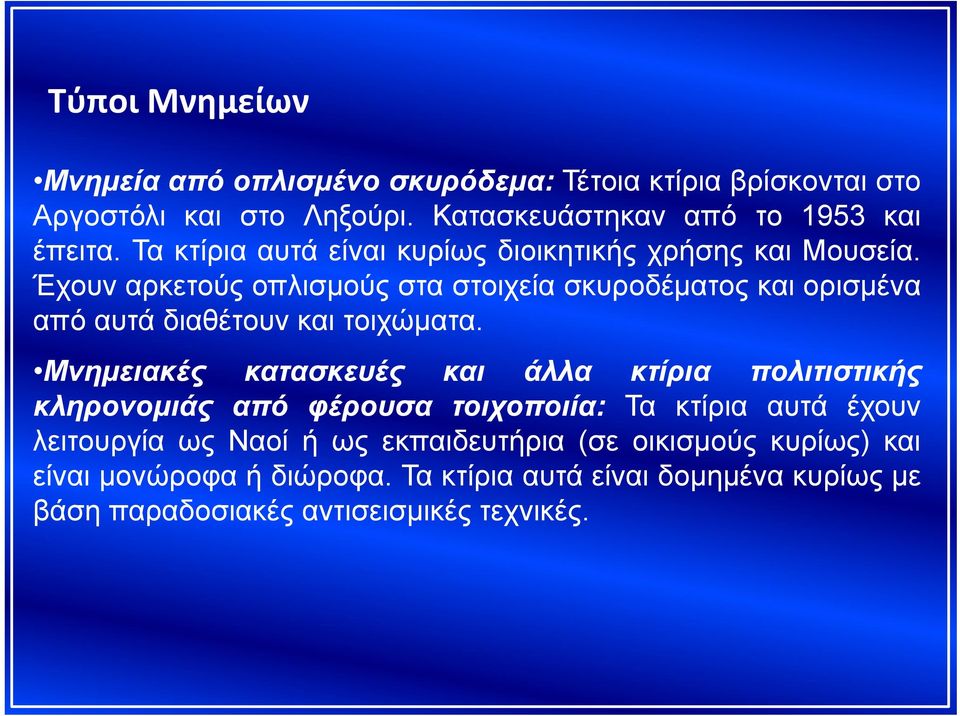 Τύποι Μνημείων

•Μνημεία από οπλισμένο σκυρόδεμα: Τέτοια κτίρια βρίσκονται στο Αργοστόλι και στο Ληξούρι. Κατασκευάστηκαν από το 1953 και έπειτα. Τα κτίρια αυτά είναι κυρίως διοικητικής χρήσης και Μουσεία. Έχουν αρκετούς οπλισμούς στα στοιχεία σκυροδέματος και ορισμένα από αυτά διαθέτουν και τοιχώματα.

•Μνημειακές κατασκευές και άλλα κτίρια πολιτιστικής κληρονομιάς από φέρουσα τοιχοποιία: Τα κτίρια αυτά έχουν λειτουργία ως Ναοί ή ως εκπαιδευτήρια (σε οικισμούς κυρίως) και είναι μονώροφα ή διώροφα. Τα κτίρια αυτά είναι δομημένα κυρίως με βάση παραδοσιακές αντισεισμικές τεχνικές.